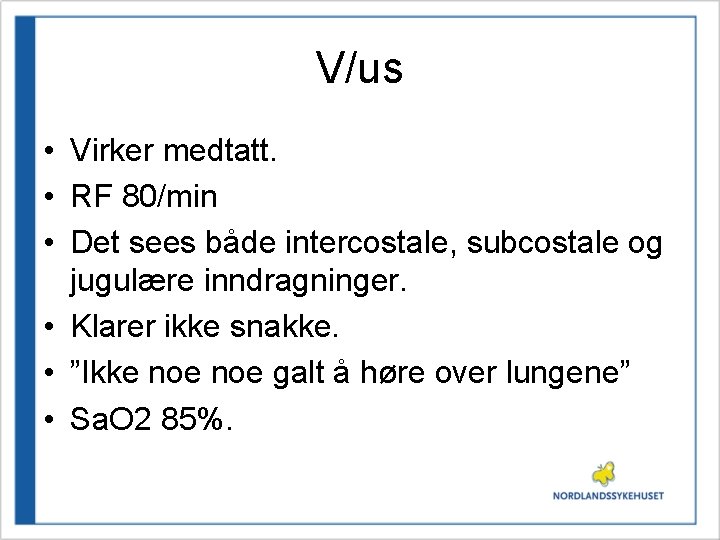 V/us

• Virker medtatt.
• RF 80/min
• Det sees både intercostale, subcostale og jugulære inndragninger.
• Klarer ikke snakke.
• ”Ikke noe noe galt å høre over lungene”
• SaO2 85%.

NORDLANDSSYKEHUSET